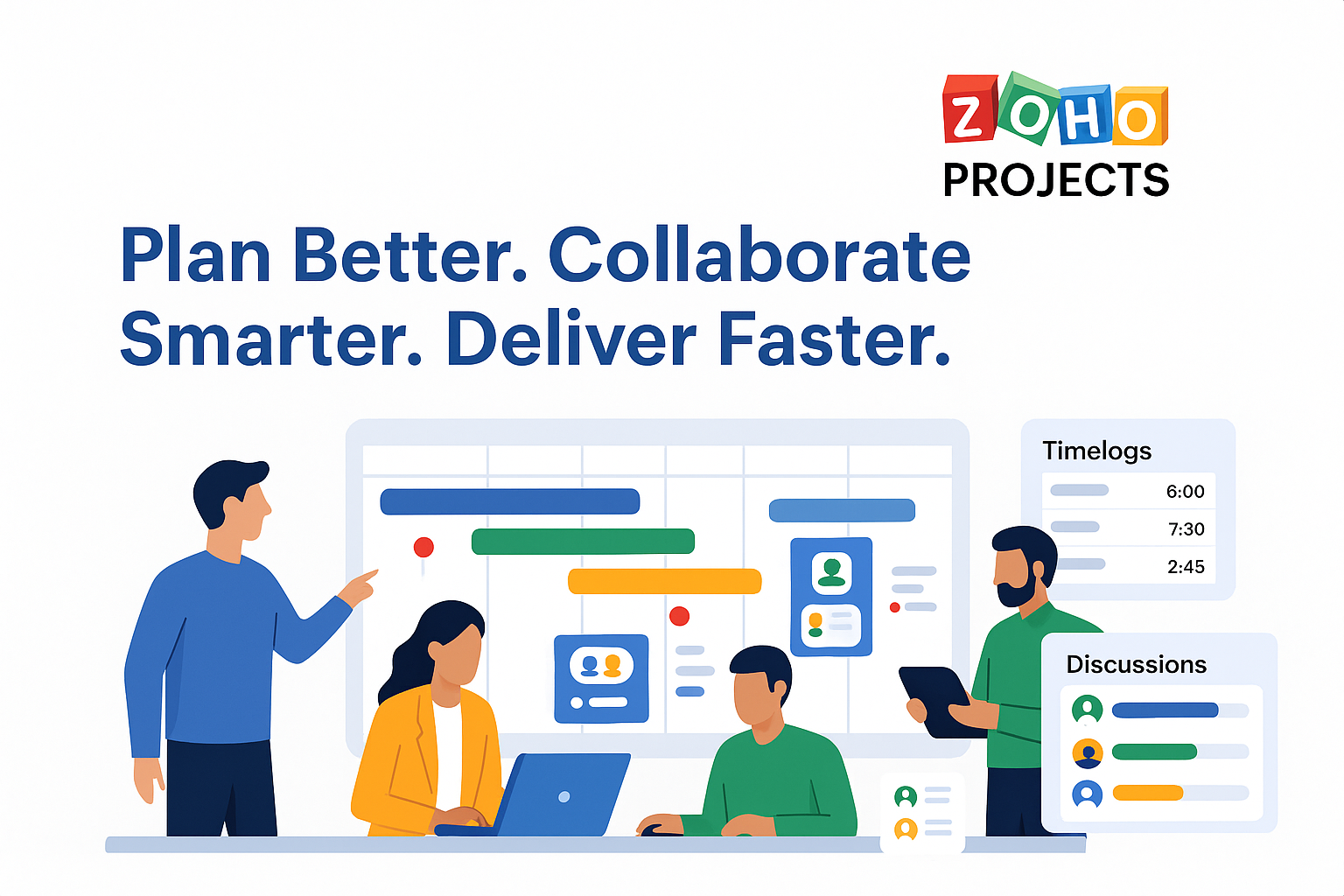 ZOHO
PROJECTS

Plan Better. Collaborate Smarter. Deliver Faster.

Timelogs
6:00
7:30
2:45

Discussions